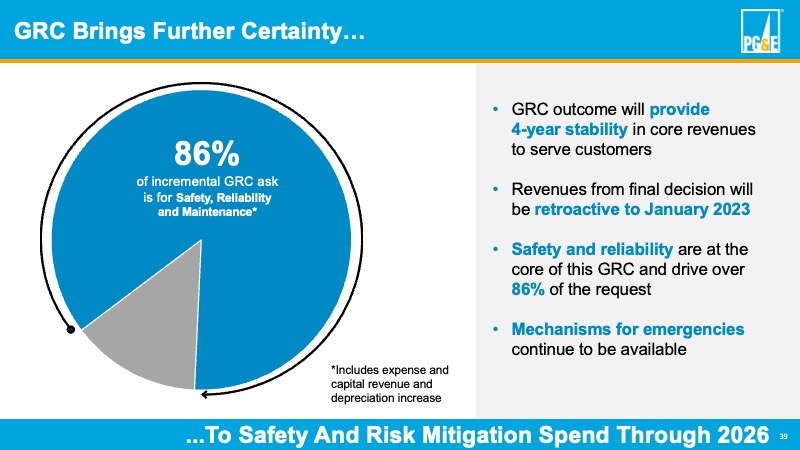 GRC Brings Further Certainty…

PG&E

86%
of incremental GRC ask is for Safety, Reliability and Maintenance*

*Includes expense and capital revenue and depreciation increase

• GRC outcome will provide 4-year stability in core revenues to serve customers

• Revenues from final decision will be retroactive to January 2023

• Safety and reliability are at the core of this GRC and drive over 86% of the request

• Mechanisms for emergencies continue to be available

…To Safety And Risk Mitigation Spend Through 2026

39